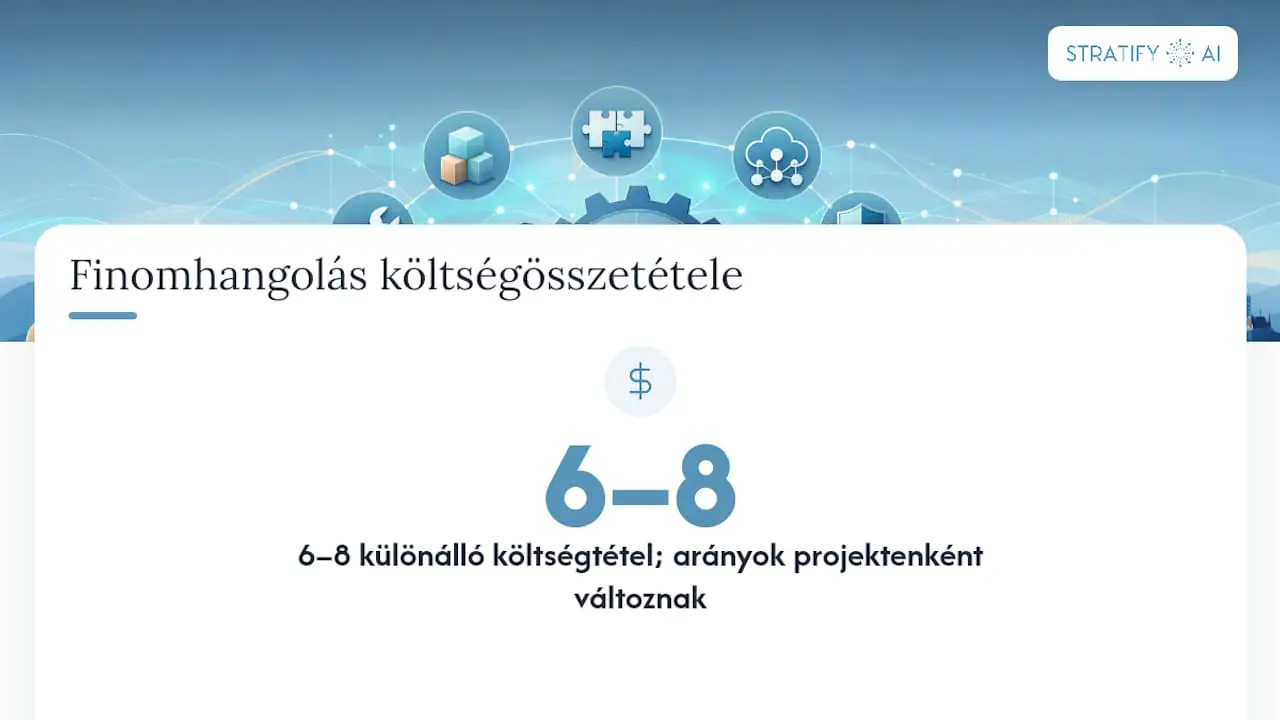 STRATIFY AI

Finomhangolás költségösszetétele

$

6–8

6–8 különálló költségtétel; arányok projektenként változnak